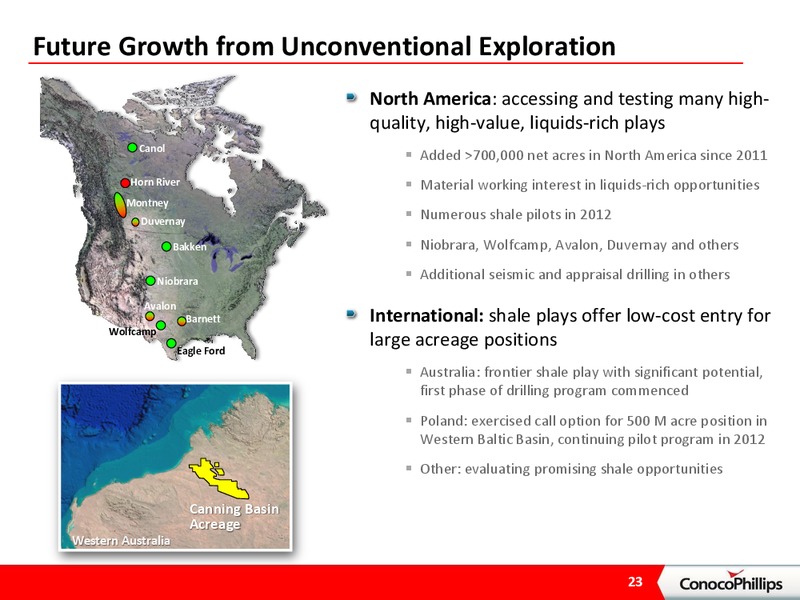 Future Growth from Unconventional Exploration

Canol
Horn River
Montney
Duvernay
Bakken
Niobrara
Avalon
Barnett
Wolfcamp
Eagle Ford

Canning Basin Acreage
Western Australia

North America: accessing and testing many high-quality, high-value, liquids-rich plays

Added >700,000 net acres in North America since 2011

Material working interest in liquids-rich opportunities

Numerous shale pilots in 2012

Niobrara, Wolfcamp, Avalon, Duvernay and others

Additional seismic and appraisal drilling in others

International: shale plays offer low-cost entry for large acreage positions

Australia: frontier shale play with significant potential, first phase of drilling program commenced

Poland: exercised call option for 500 M acre position in Western Baltic Basin, continuing pilot program in 2012

Other: evaluating promising shale opportunities

23

ConocoPhillips